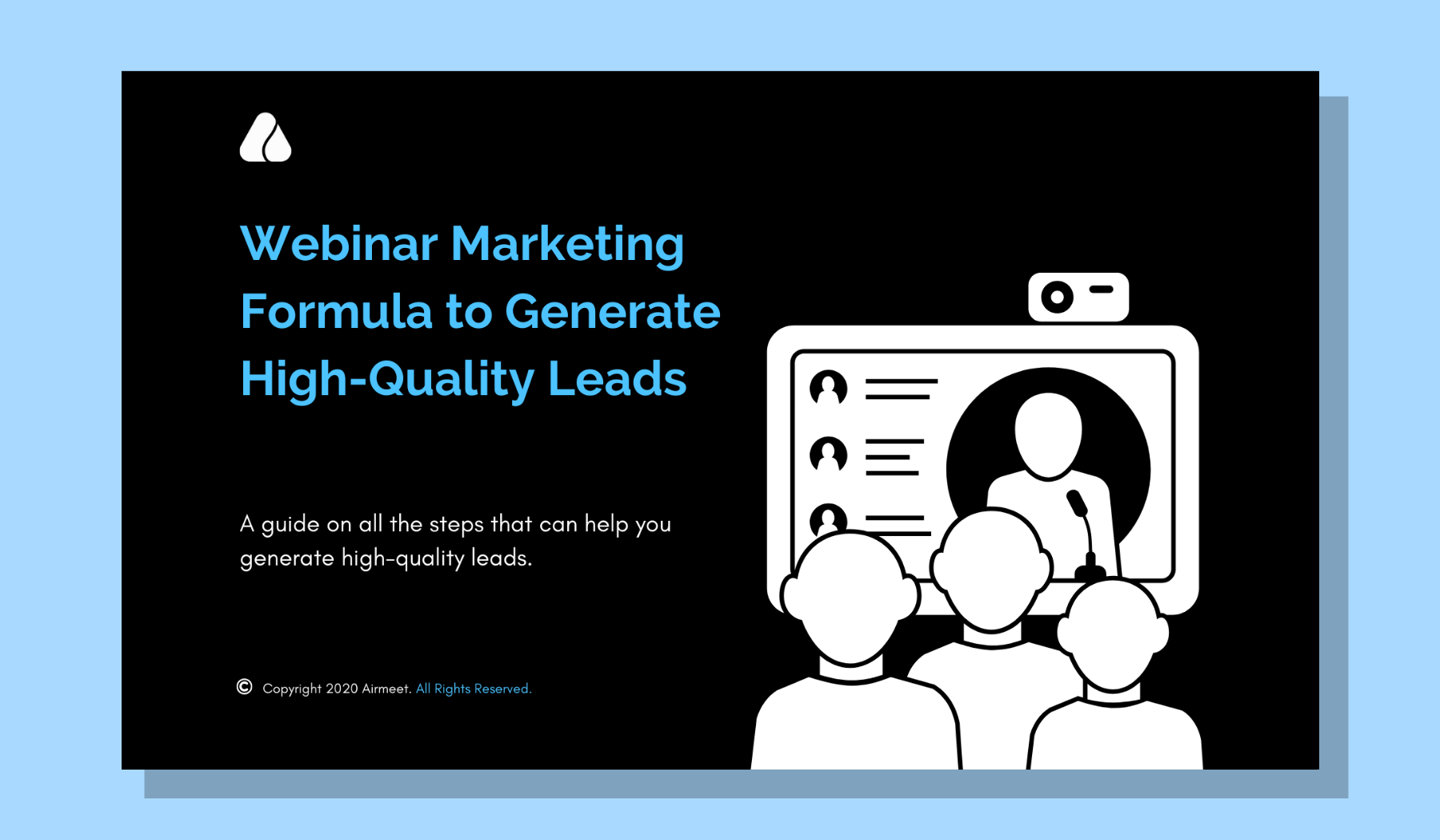 Webinar Marketing Formula to Generate High-Quality Leads

A guide on all the steps that can help you generate high-quality leads.

© Copyright 2020 Airmeet. All Rights Reserved.